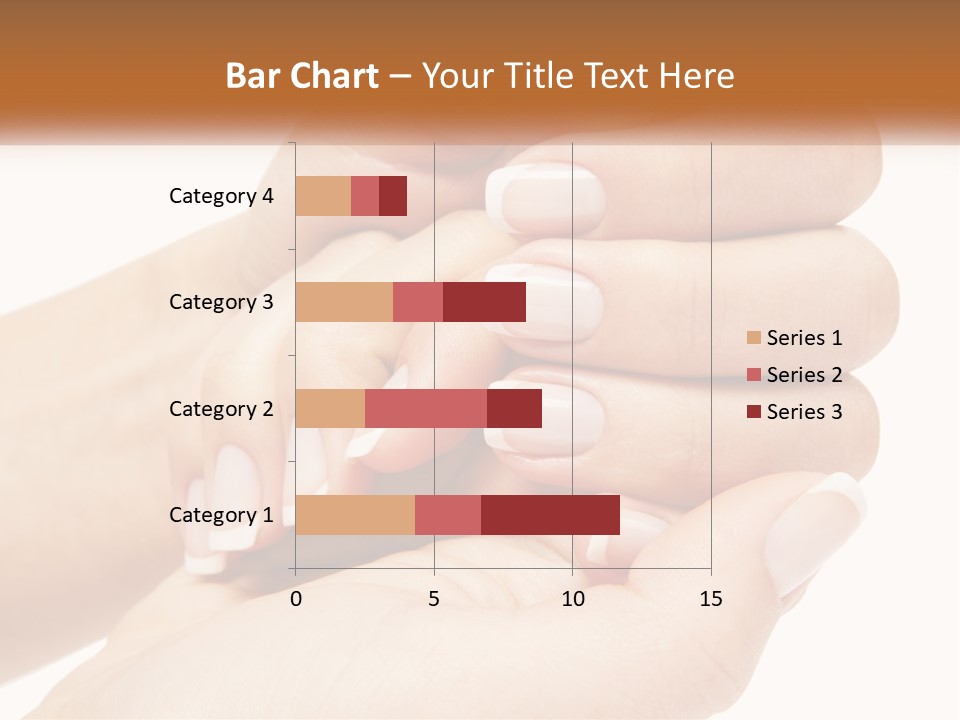 Bar Chart – Your Title Text Here

Category 4
Category 3
Category 2
Category 1

0
5
10
15

Series 1
Series 2
Series 3